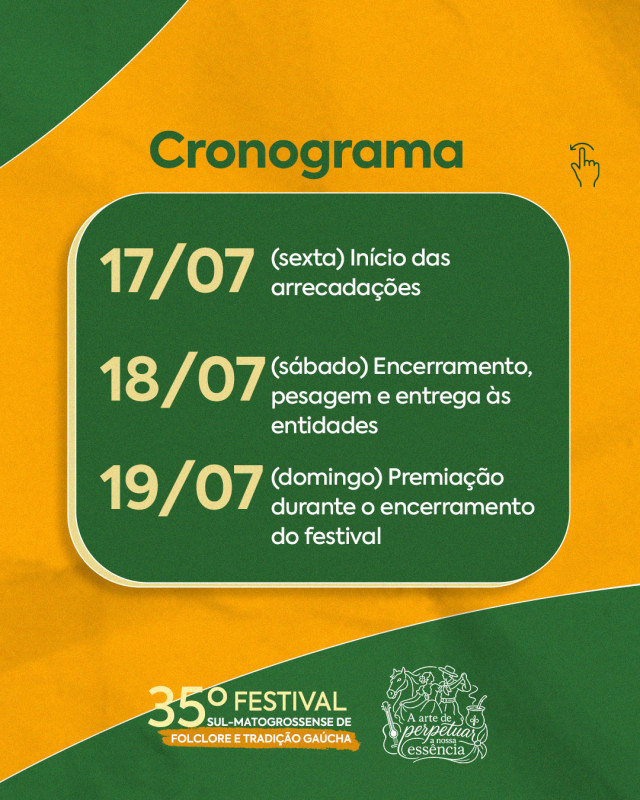 Cronograma

17/07 (sexta) Início das arrecadações

18/07 (sábado) Encerramento, pesagem e entrega às entidades

19/07 (domingo) Premiação durante o encerramento do festival

35º FESTIVAL SUL-MATOGROSSENSE DE FOLCLORE E TRADIÇÃO GAÚCHA

A arte de perpetuar a nossa essência